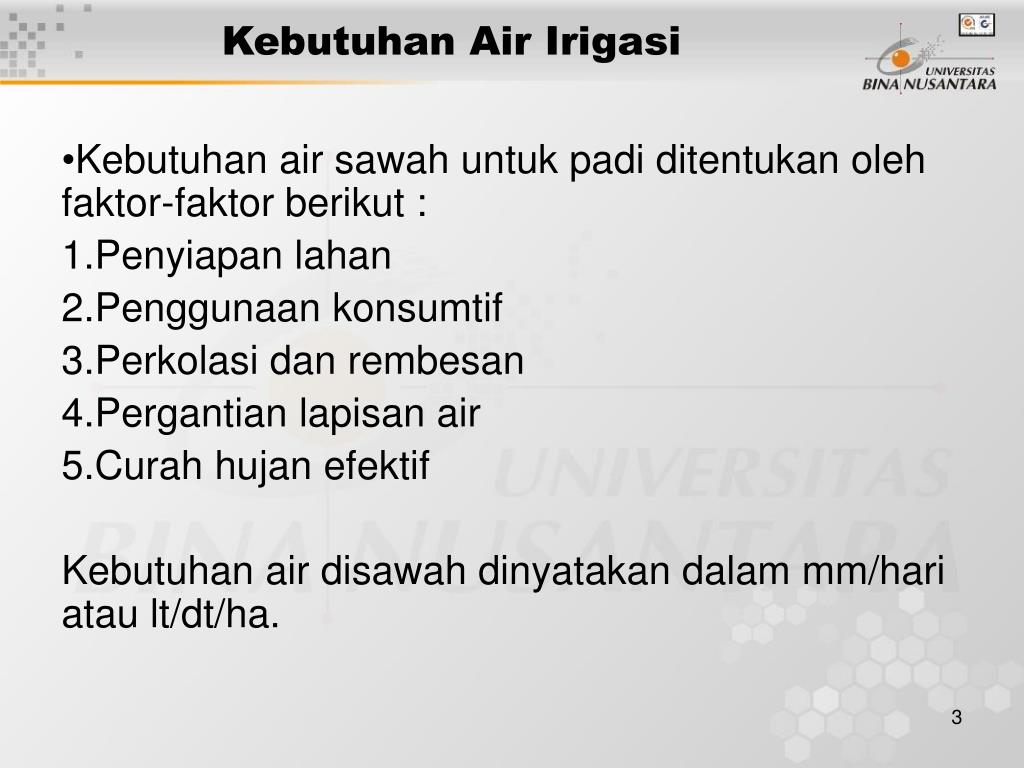 Kebutuhan Air Irigasi

UNIVERSITAS BINA NUSANTARA

•Kebutuhan air sawah untuk padi ditentukan oleh faktor-faktor berikut :

1.Penyiapan lahan

2.Penggunaan konsumtif

3.Perkolasi dan rembesan

4.Pergantian lapisan air

5.Curah hujan efektif

Kebutuhan air disawah dinyatakan dalam mm/hari atau lt/dt/ha.

UNIVERSITAS BINA NUSANTARA

3